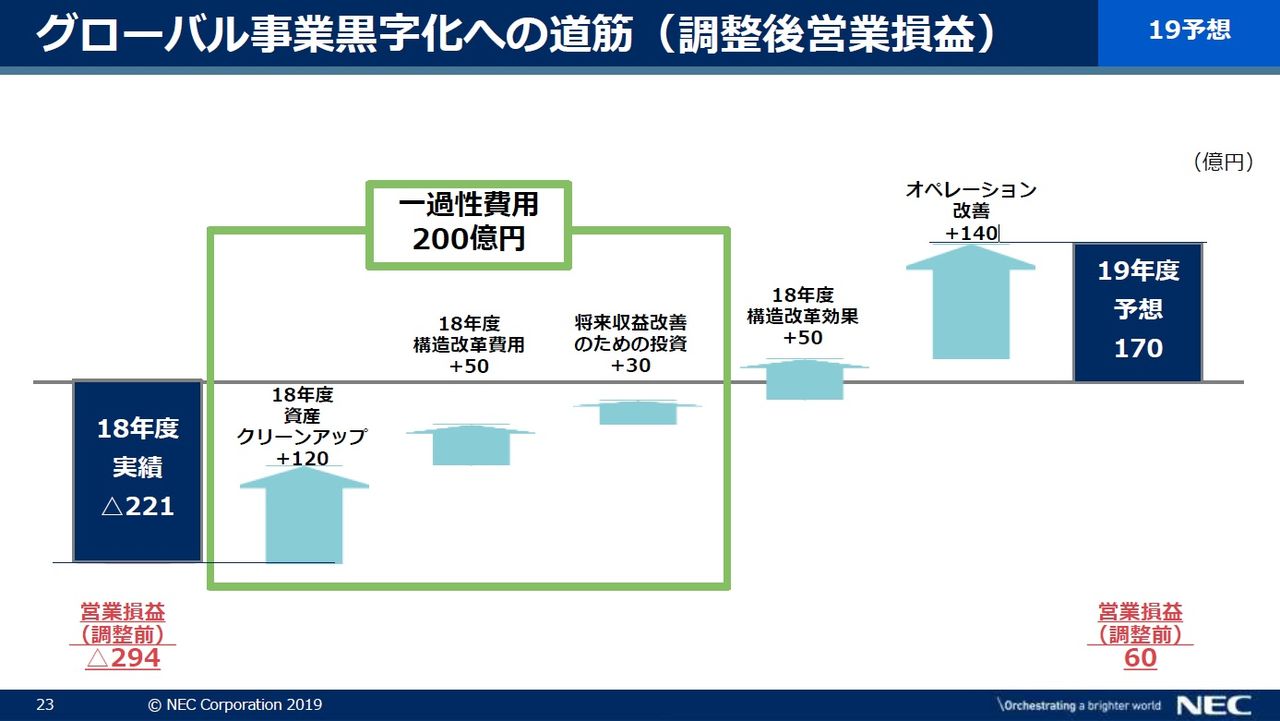 グローバル事業黒字化への道筋（調整後営業損益）

19予想

（億円）

一過性費用
200億円

18年度
実績
△221

18年度
資産
クリーンアップ
+120

18年度
構造改革費用
+50

将来収益改善
のための投資
+30

18年度
構造改革効果
+50

オペレーション
改善
+140

19年度
予想
170

営業損益
（調整前）
△294

営業損益
（調整前）
60

23

© NEC Corporation 2019

\Orchestrating a brighter world

NEC